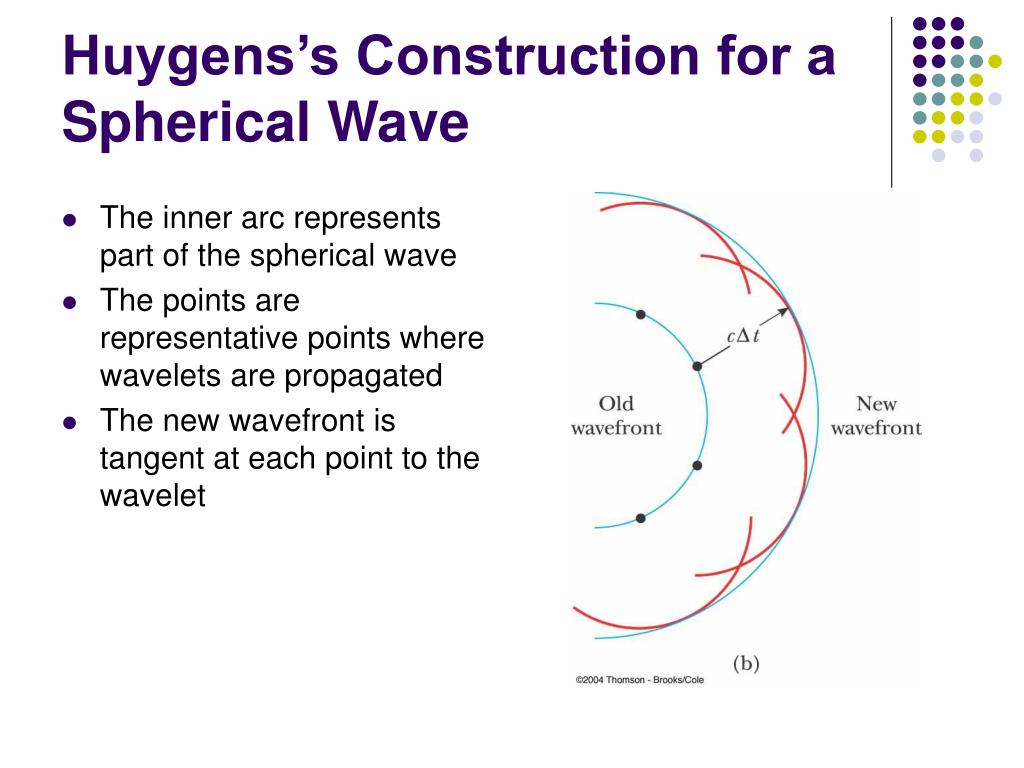 Huygens's Construction for a Spherical Wave

- The inner arc represents part of the spherical wave
- The points are representative points where wavelets are propagated
- The new wavefront is tangent at each point to the wavelet

$c\Delta t$

Old wavefront

New wavefront

(b)

©2004 Thomson - Brooks/Cole